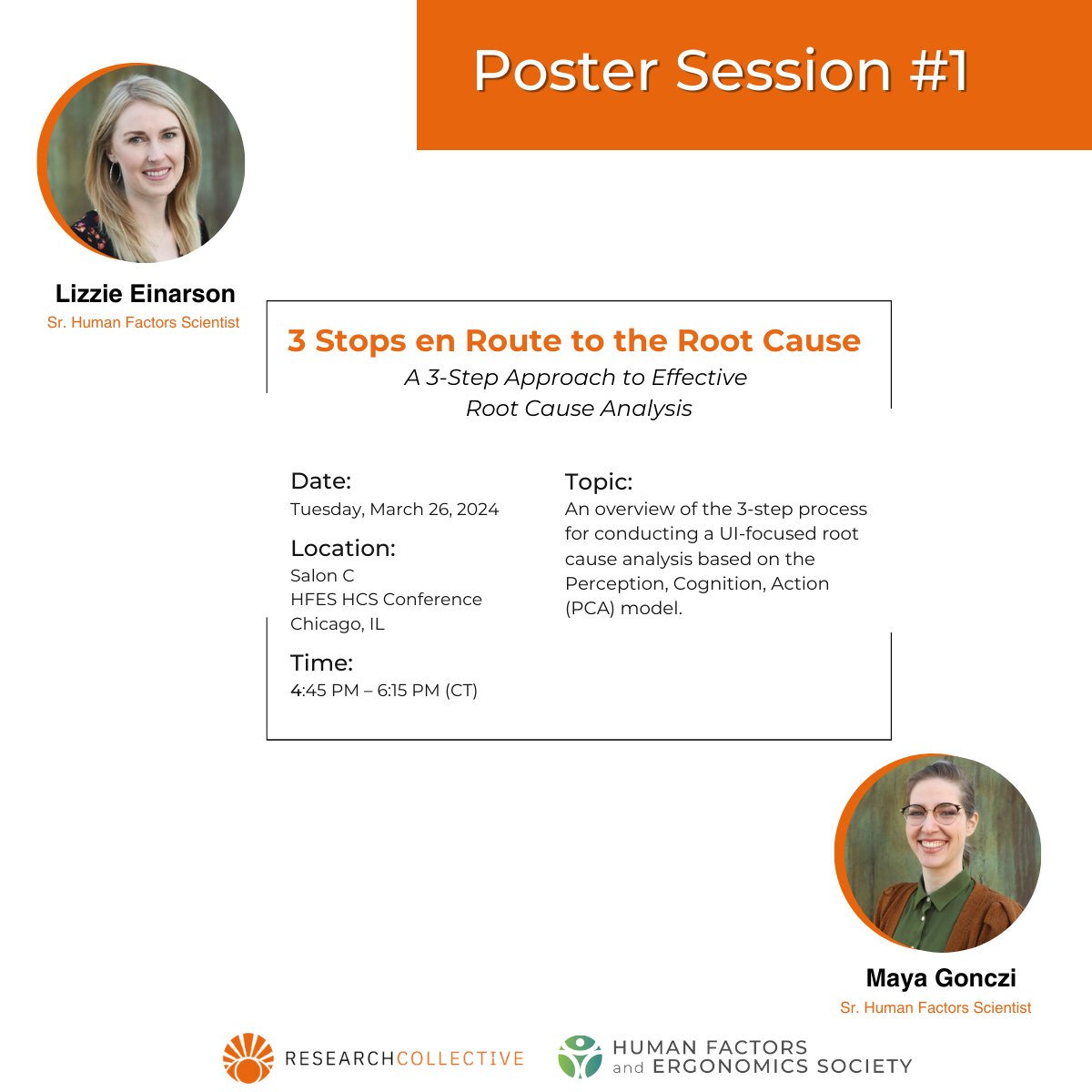 Poster Session #1

Lizzie Einarson
Sr. Human Factors Scientist

3 Stops en Route to the Root Cause
A 3-Step Approach to Effective Root Cause Analysis

Date:
Tuesday, March 26, 2024

Location:
Salon C
HFES HCS Conference
Chicago, IL

Time:
4:45 PM – 6:15 PM (CT)

Topic:
An overview of the 3-step process for conducting a UI-focused root cause analysis based on the Perception, Cognition, Action (PCA) model.

Maya Gonczi
Sr. Human Factors Scientist

RESEARCHCOLLECTIVE

HUMAN FACTORS and ERGONOMICS SOCIETY